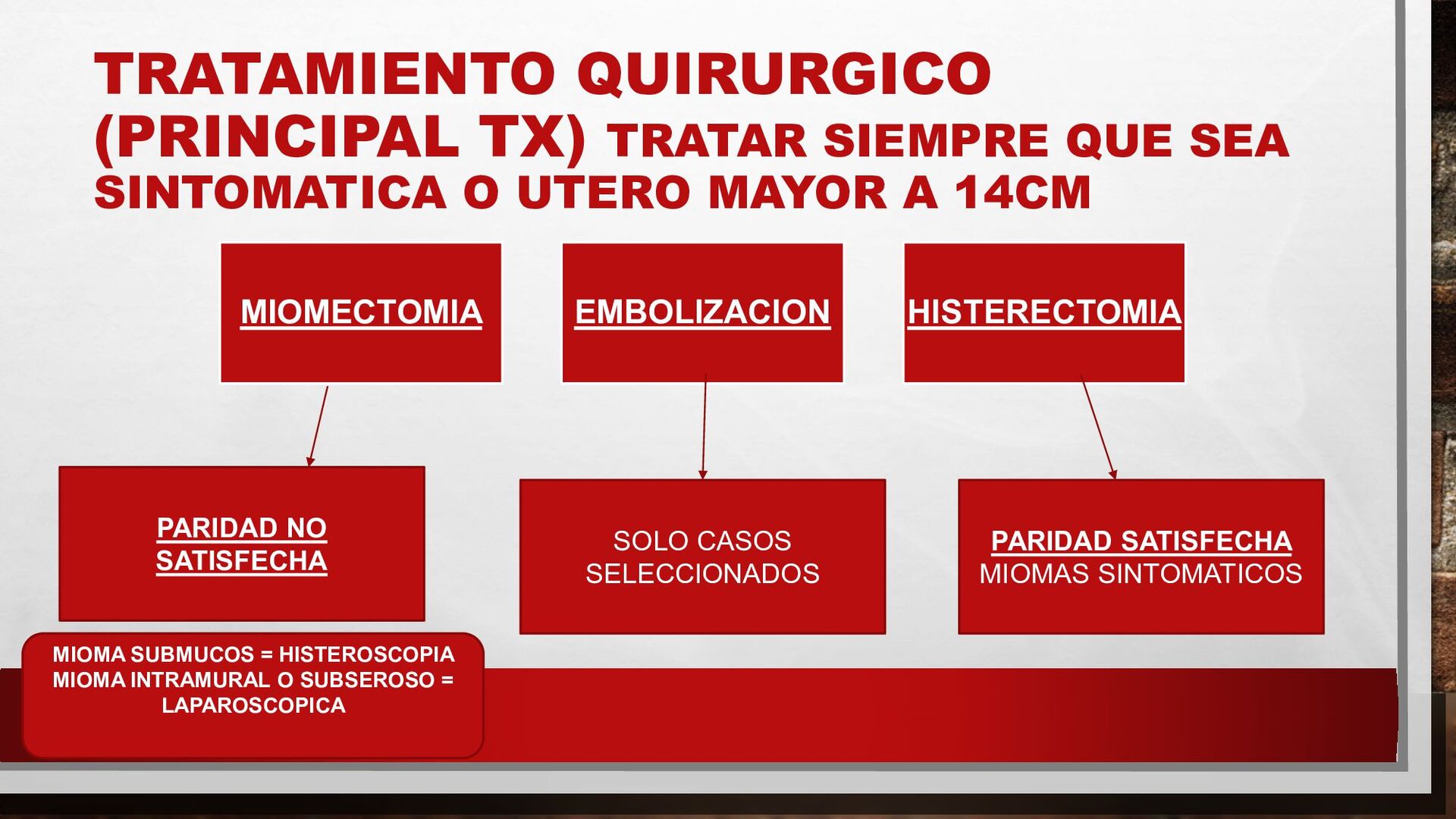 TRATAMIENTO QUIRURGICO (PRINCIPAL TX) TRATAR SIEMPRE QUE SEA SINTOMATICA O UTERO MAYOR A 14CM

MIOMECTOMIA

EMBOLIZACION

HISTERECTOMIA

PARIDAD NO SATISFECHA

SOLO CASOS SELECCIONADOS

PARIDAD SATISFECHA
MIOMAS SINTOMATICOS

MIOMA SUBMUCOS = HISTEROSCOPIA
MIOMA INTRAMURAL O SUBSEROSO = LAPAROSCOPICA